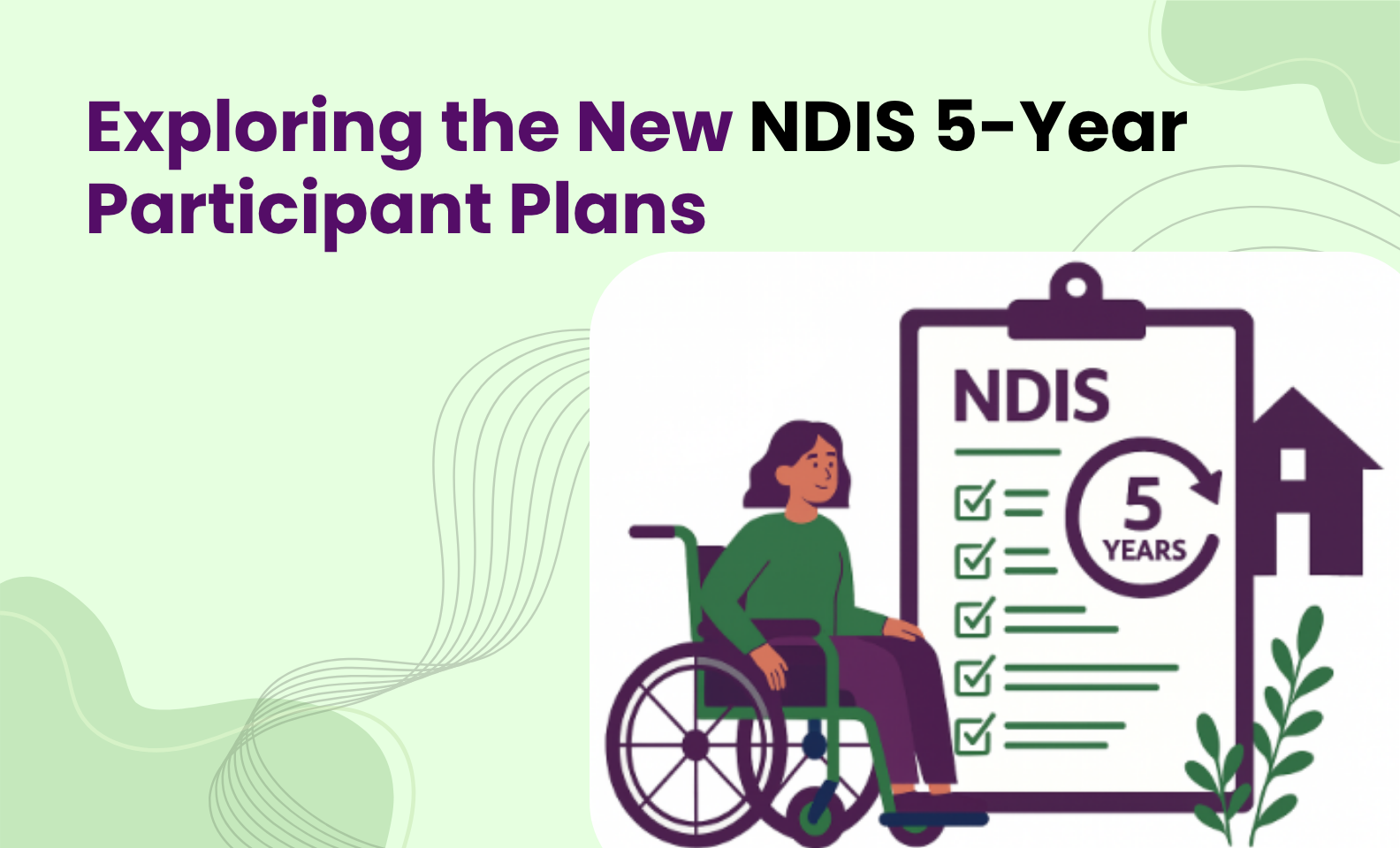 Exploring the New NDIS 5-Year Participant Plans

NDIS

5 YEARS